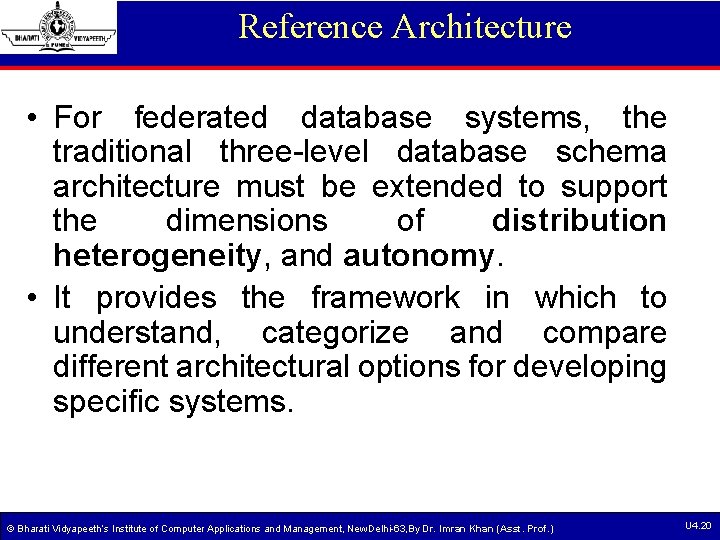 BHARATI VIDYAPEETH PUNE

Reference Architecture

• For federated database systems, the traditional three-level database schema architecture must be extended to support the dimensions of distribution heterogeneity, and autonomy.

• It provides the framework in which to understand, categorize and compare different architectural options for developing specific systems.

© Bharati Vidyapeeth's Institute of Computer Applications and Management, NewDelhi-63,By Dr. Imran Khan (Asst. Prof.)

U4.20